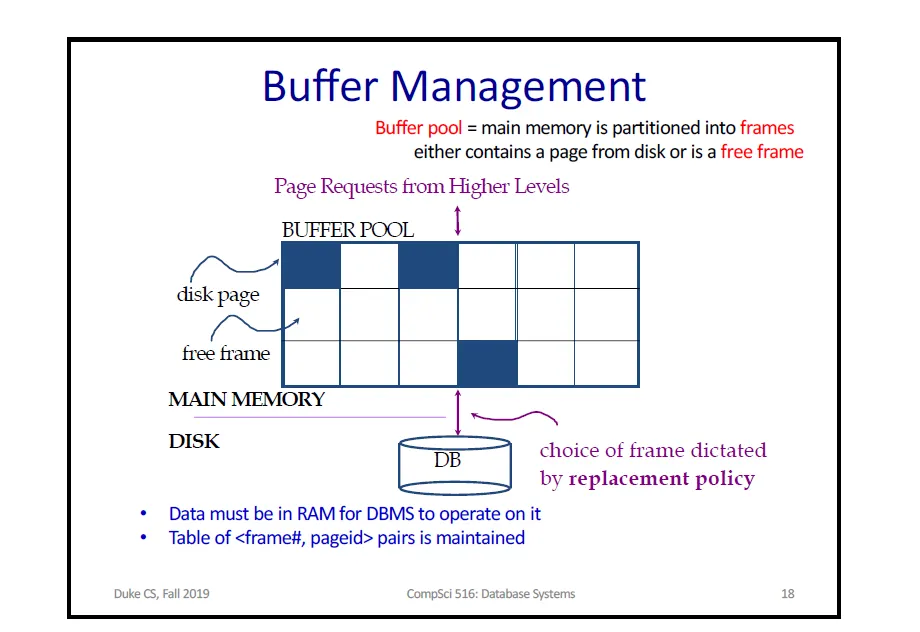 Buffer Management

Buffer pool = main memory is partitioned into frames
either contains a page from disk or is a free frame

Page Requests from Higher Levels

BUFFER POOL

disk page

free frame

MAIN MEMORY

DISK

DB

choice of frame dictated
by replacement policy

• Data must be in RAM for DBMS to operate on it
• Table of <frame#, pageid> pairs is maintained

Duke CS, Fall 2019

CompSci 516: Database Systems

18